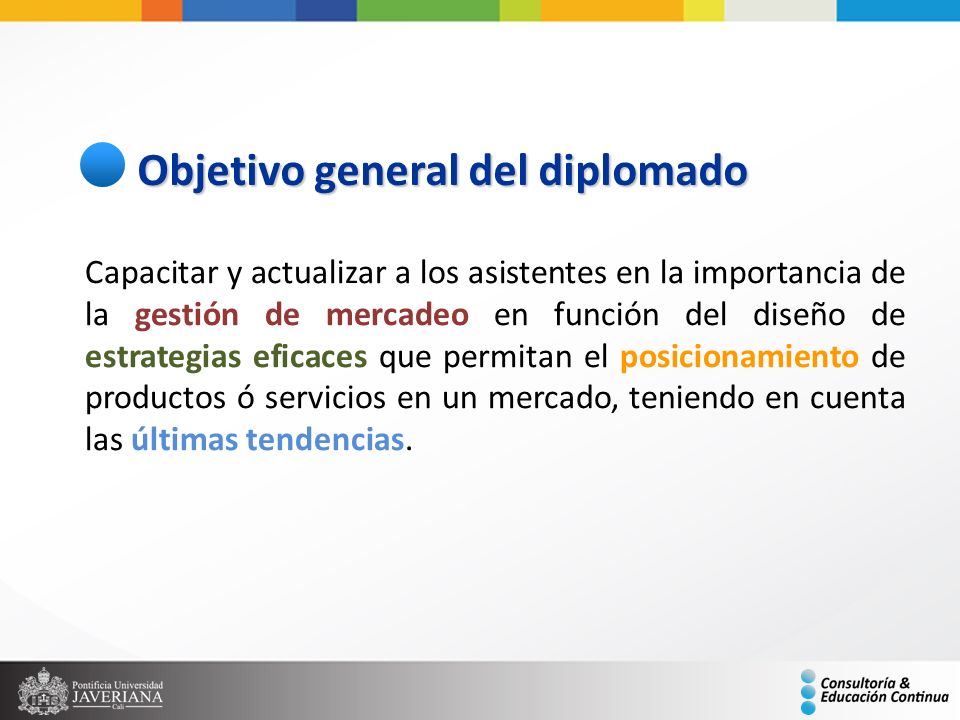 Objetivo general del diplomado

Capacitar y actualizar a los asistentes en la importancia de la gestión de mercadeo en función del diseño de estrategias eficaces que permitan el posicionamiento de productos ó servicios en un mercado, teniendo en cuenta las últimas tendencias.

Pontificia Universidad JAVERIANA Cali

Consultoría & Educación Continua